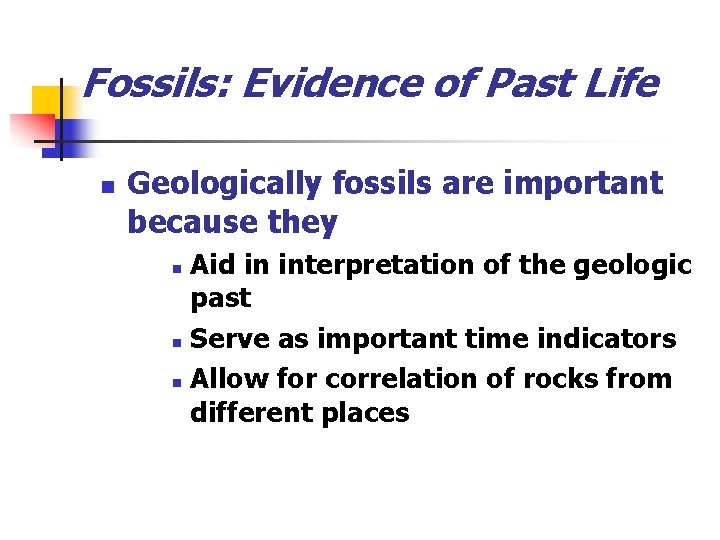 Fossils: Evidence of Past Life

Geologically fossils are important because they

Aid in interpretation of the geologic past

Serve as important time indicators

Allow for correlation of rocks from different places